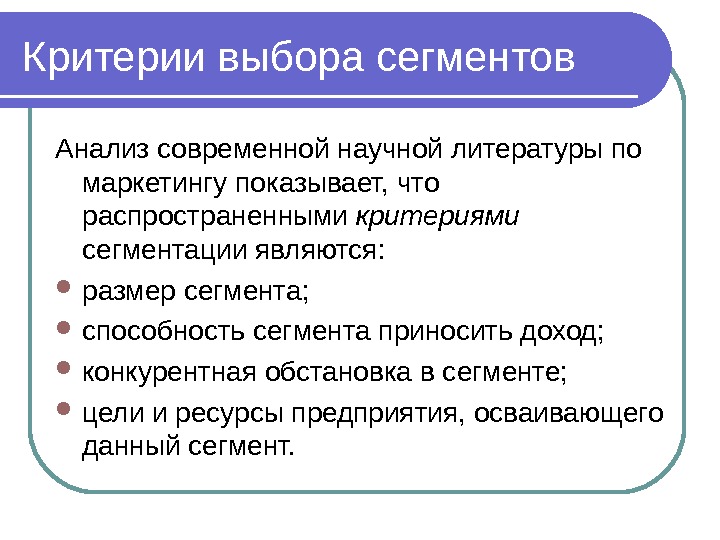 Критерии выбора сегментов

Анализ современной научной литературы по маркетингу показывает, что распространенными критериями сегментации являются:

- размер сегмента;
- способность сегмента приносить доход;
- конкурентная обстановка в сегменте;
- цели и ресурсы предприятия, осваивающего данный сегмент.